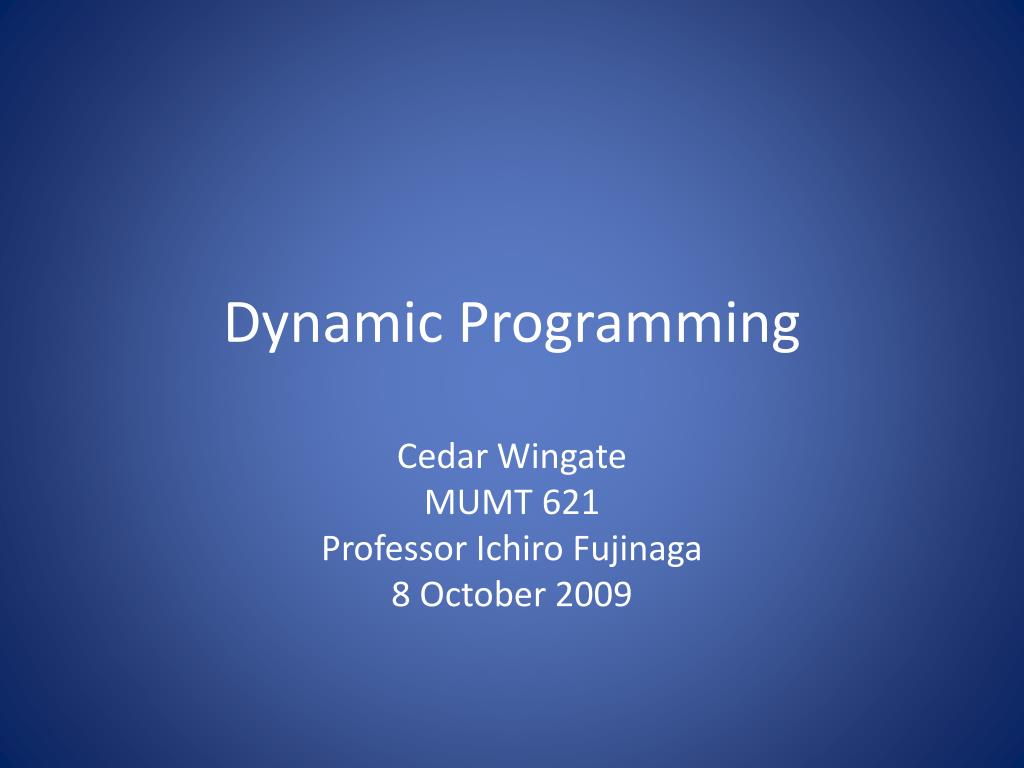 Dynamic Programming

Cedar Wingate
MUMT 621
Professor Ichiro Fujinaga
8 October 2009